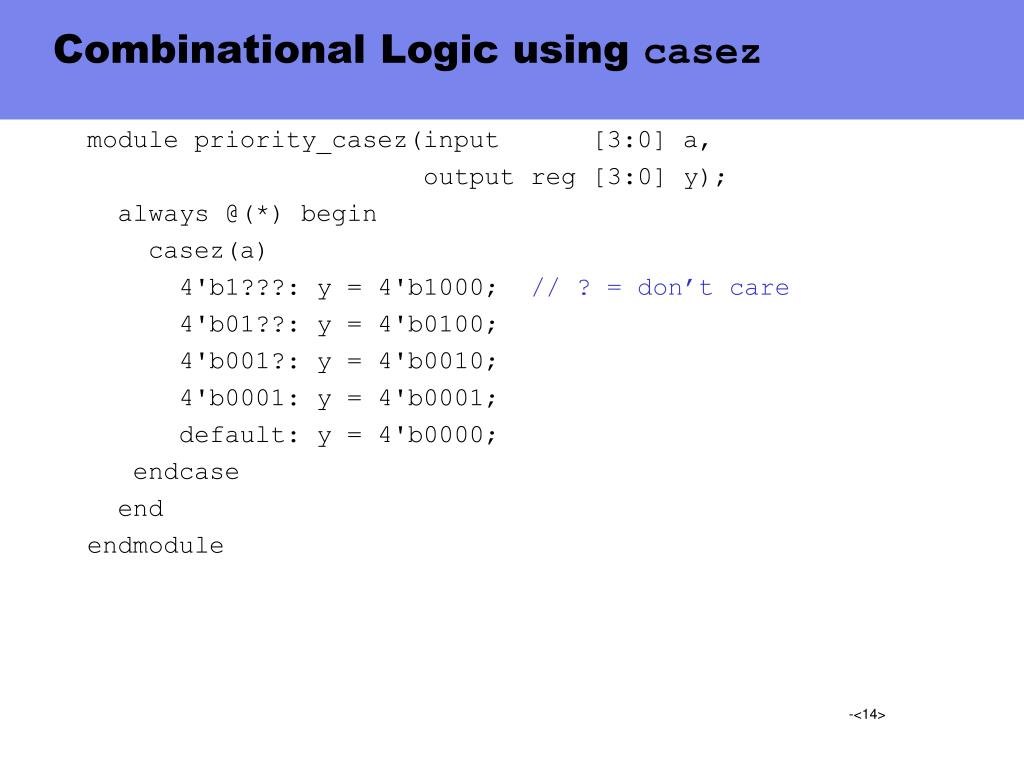 Combinational Logic using casez

module priority_casez(input [3:0] a,
output reg [3:0] y);
always @(*) begin
casez(a)
4'b1???: y = 4'b1000; // ? = don’t care
4'b01??: y = 4'b0100;
4'b001?: y = 4'b0010;
4'b0001: y = 4'b0001;
default: y = 4'b0000;
endcase
end
endmodule

-<14>